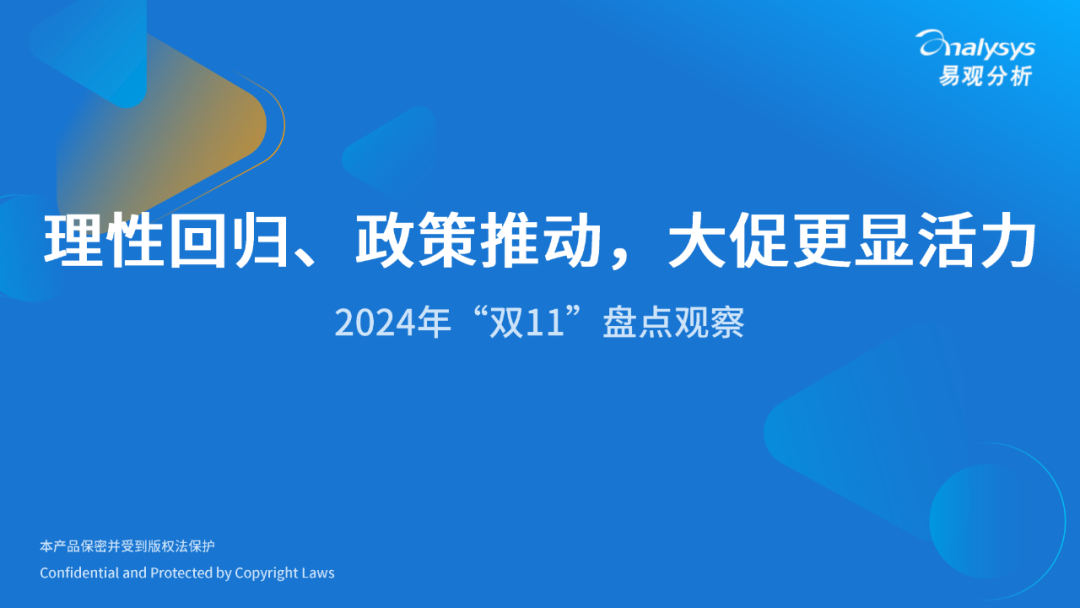 analysys
易观分析

理性回归、政策推动，大促更显活力

2024年“双11”盘点观察

本产品保密并受到版权法保护
Confidential and Protected by Copyright Laws